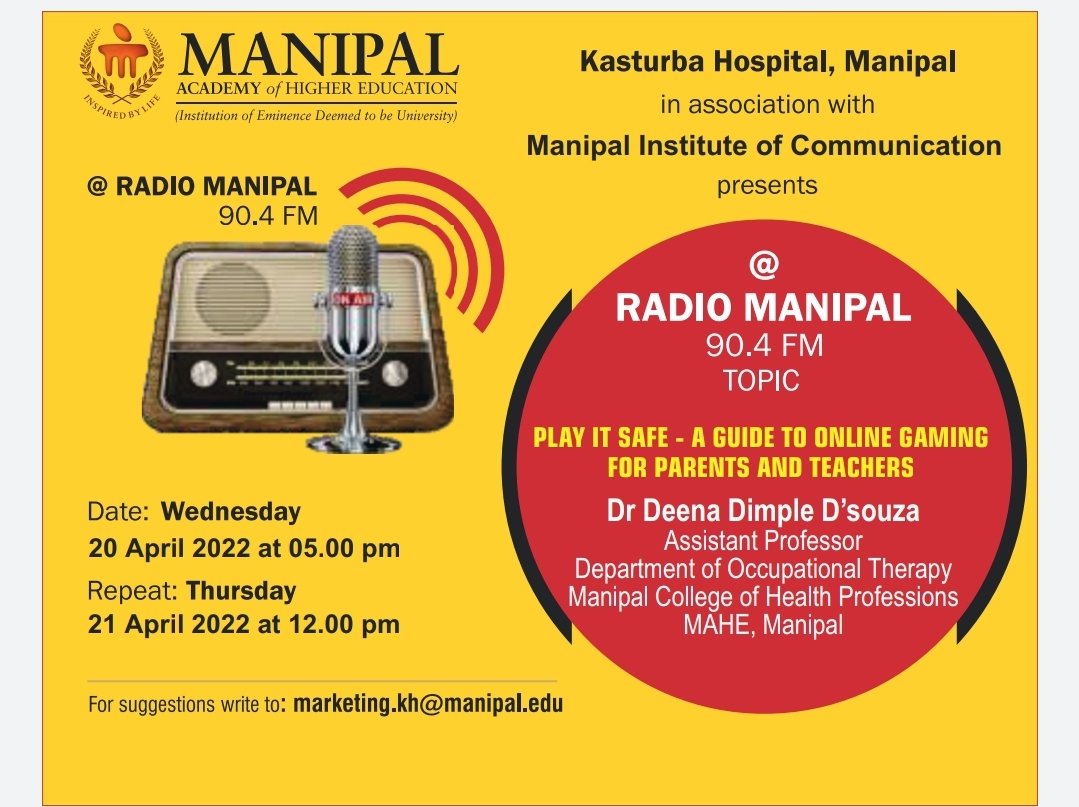 INSPIRED BY LIFE
MANIPAL
ACADEMY of HIGHER EDUCATION
(Institution of Eminence Deemed to be University)

Kasturba Hospital, Manipal
in association with
Manipal Institute of Communication
presents

@ RADIO MANIPAL
90.4 FM

ON AIR

@
RADIO MANIPAL
90.4 FM
TOPIC

PLAY IT SAFE - A GUIDE TO ONLINE GAMING FOR PARENTS AND TEACHERS

Dr Deena Dimple D'souza
Assistant Professor
Department of Occupational Therapy
Manipal College of Health Professions
MAHE, Manipal

Date: Wednesday
20 April 2022 at 05.00 pm
Repeat: Thursday
21 April 2022 at 12.00 pm

For suggestions write to: marketing.kh@manipal.edu